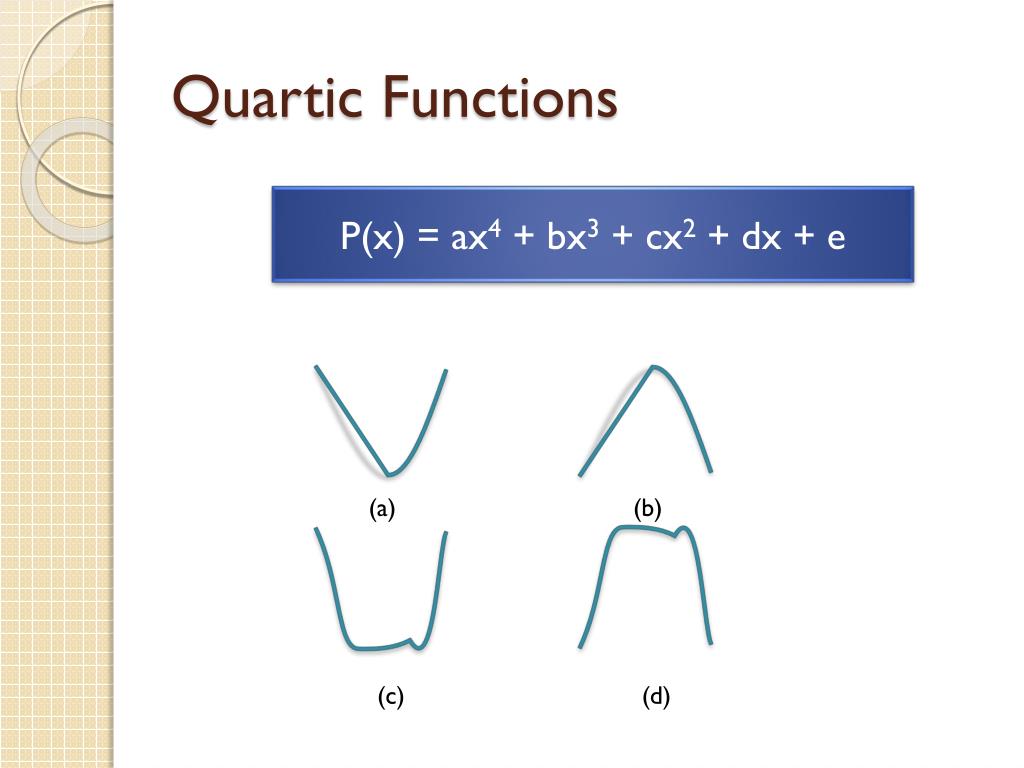 Quartic Functions

$P(x) = ax^4 + bx^3 + cx^2 + dx + e$

(a)

(b)

(c)

(d)